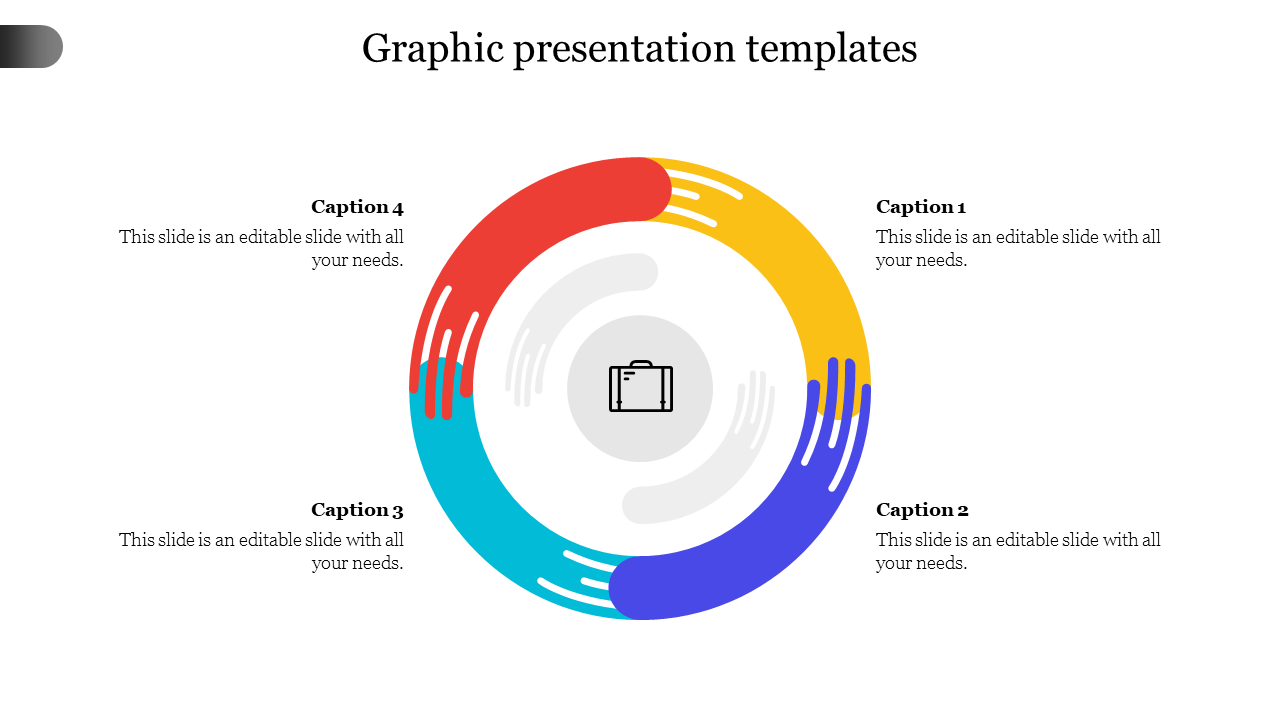 Graphic presentation templates

Caption 4
This slide is an editable slide with all your needs.

Caption 3
This slide is an editable slide with all your needs.

Caption 1
This slide is an editable slide with all your needs.

Caption 2
This slide is an editable slide with all your needs.